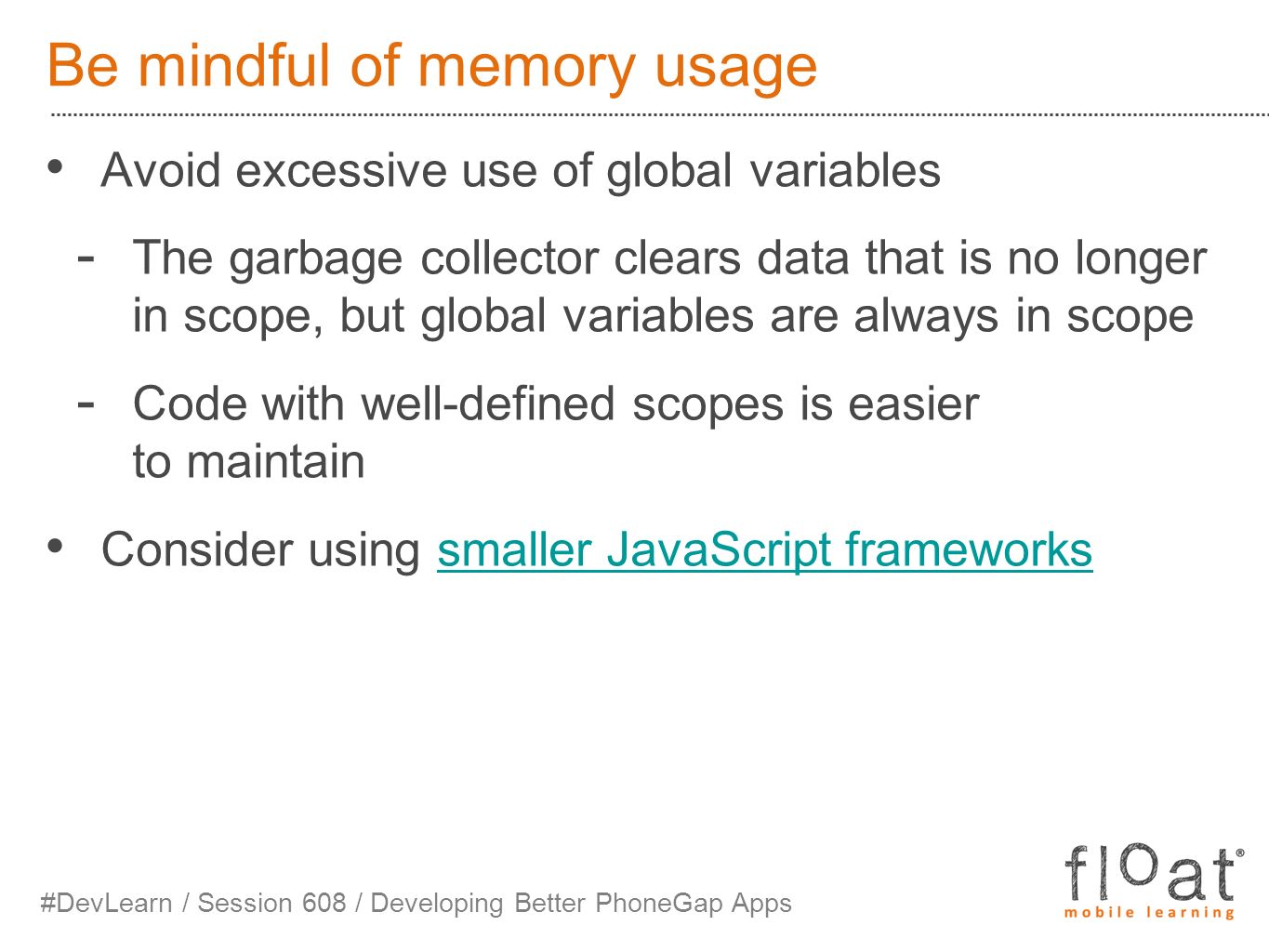 Be mindful of memory usage

• Avoid excessive use of global variables

- The garbage collector clears data that is no longer in scope, but global variables are always in scope

- Code with well-defined scopes is easier to maintain

• Consider using smaller JavaScript frameworks

#DevLearn / Session 608 / Developing Better PhoneGap Apps

float®
mobile learning